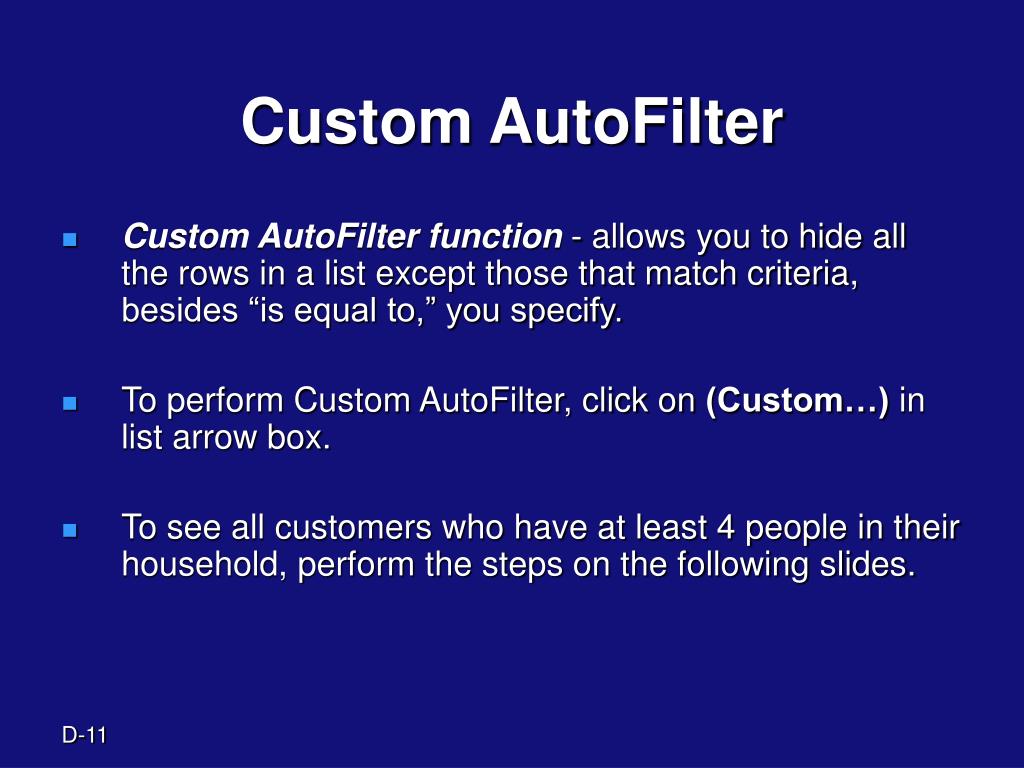 Custom AutoFilter

Custom AutoFilter function - allows you to hide all the rows in a list except those that match criteria, besides “is equal to,” you specify.

To perform Custom AutoFilter, click on (Custom…) in list arrow box.

To see all customers who have at least 4 people in their household, perform the steps on the following slides.

D-11